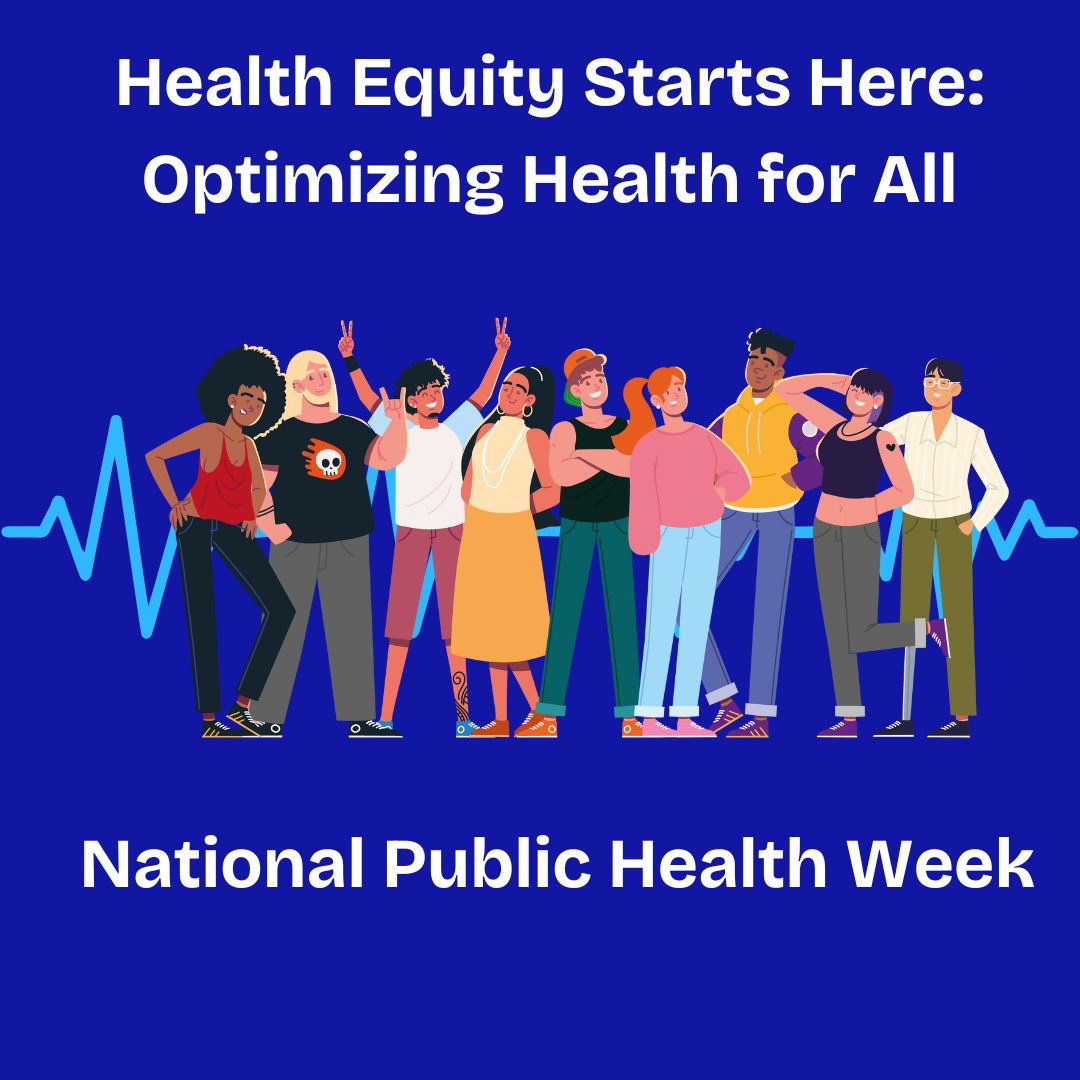 Health Equity Starts Here: Optimizing Health for All

National Public Health Week